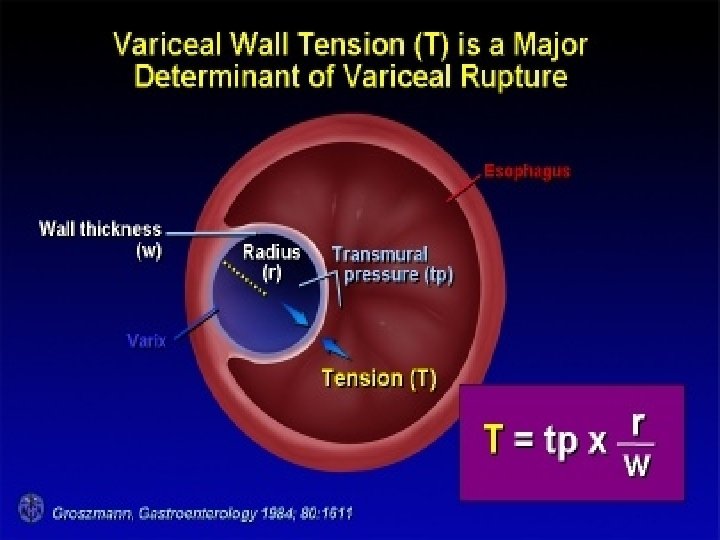 Variceal Wall Tension (T) is a Major Determinant of Variceal Rupture

Esophagus

Wall thickness (w)

Radius (r)

Transmural pressure (tp)

Varix

Tension (T)

$T = tp \times \frac{r}{w}$

Groszmann, Gastroenterology 1984; 80:1611